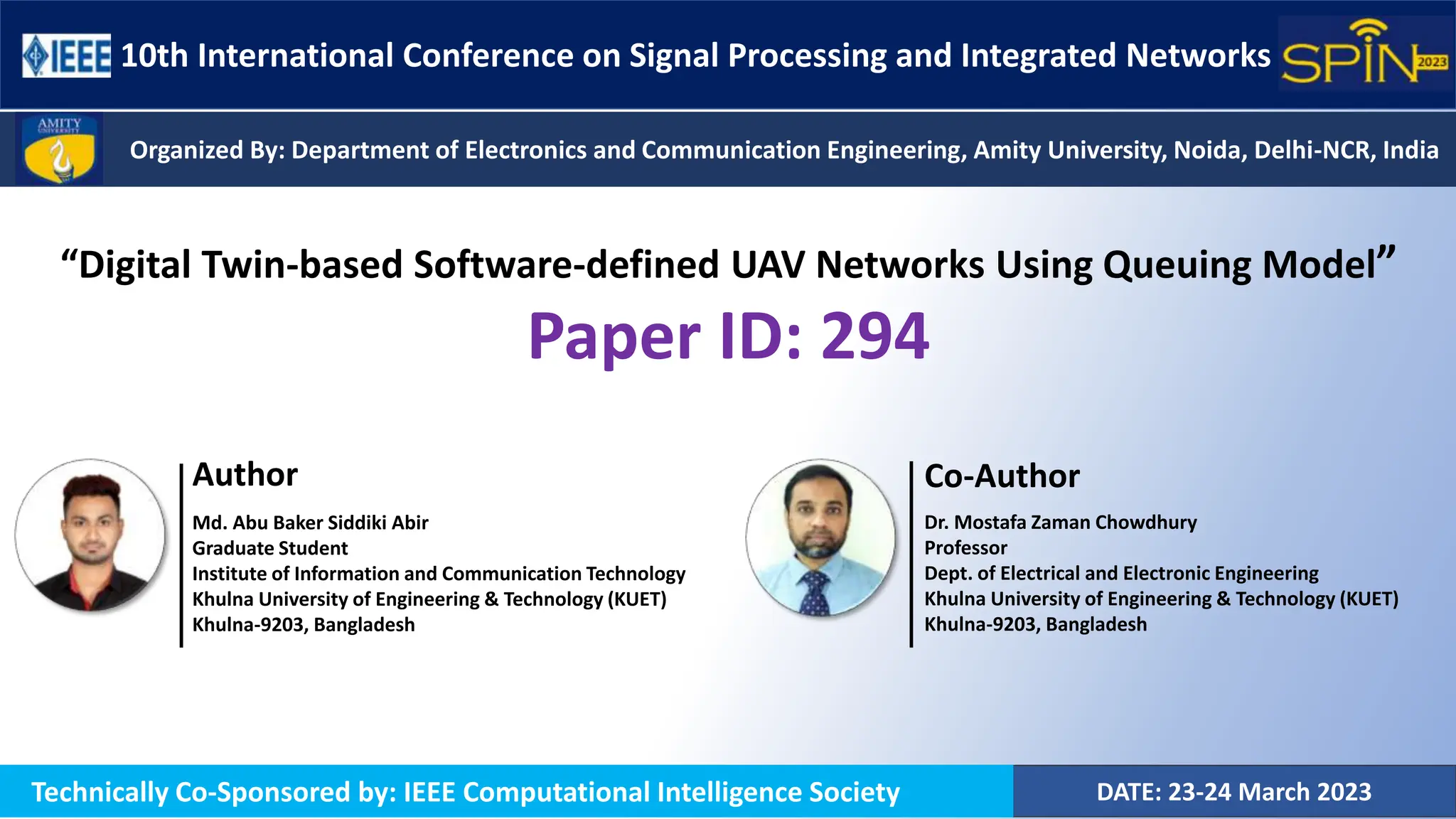 IEEE 10th International Conference on Signal Processing and Integrated Networks SPIN 2023

AMITY UNIVERSITY

Organized By: Department of Electronics and Communication Engineering, Amity University, Noida, Delhi-NCR, India

“Digital Twin-based Software-defined UAV Networks Using Queuing Model”

Paper ID: 294

Author

Md. Abu Baker Siddiki Abir
Graduate Student
Institute of Information and Communication Technology
Khulna University of Engineering & Technology (KUET)
Khulna-9203, Bangladesh

Co-Author

Dr. Mostafa Zaman Chowdhury
Professor
Dept. of Electrical and Electronic Engineering
Khulna University of Engineering & Technology (KUET)
Khulna-9203, Bangladesh

Technically Co-Sponsored by: IEEE Computational Intelligence Society

DATE: 23-24 March 2023